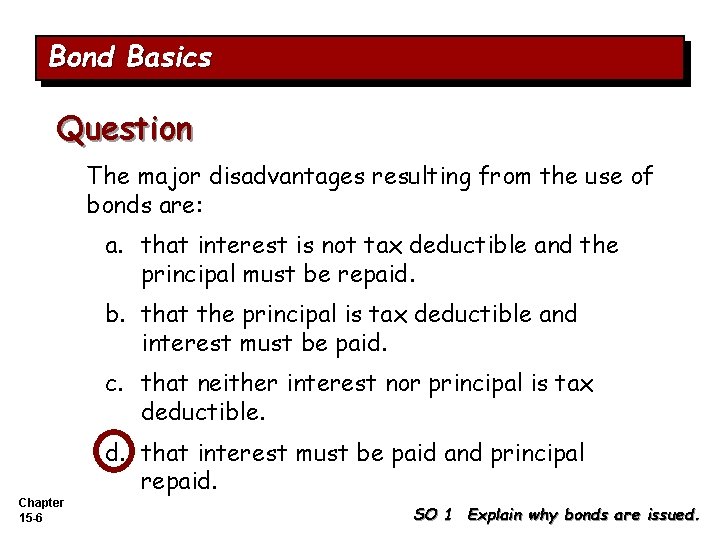 Bond Basics

Question

The major disadvantages resulting from the use of bonds are:

a. that interest is not tax deductible and the principal must be repaid.

b. that the principal is tax deductible and interest must be paid.

c. that neither interest nor principal is tax deductible.

d. that interest must be paid and principal repaid.

Chapter 15-6

SO 1 Explain why bonds are issued.